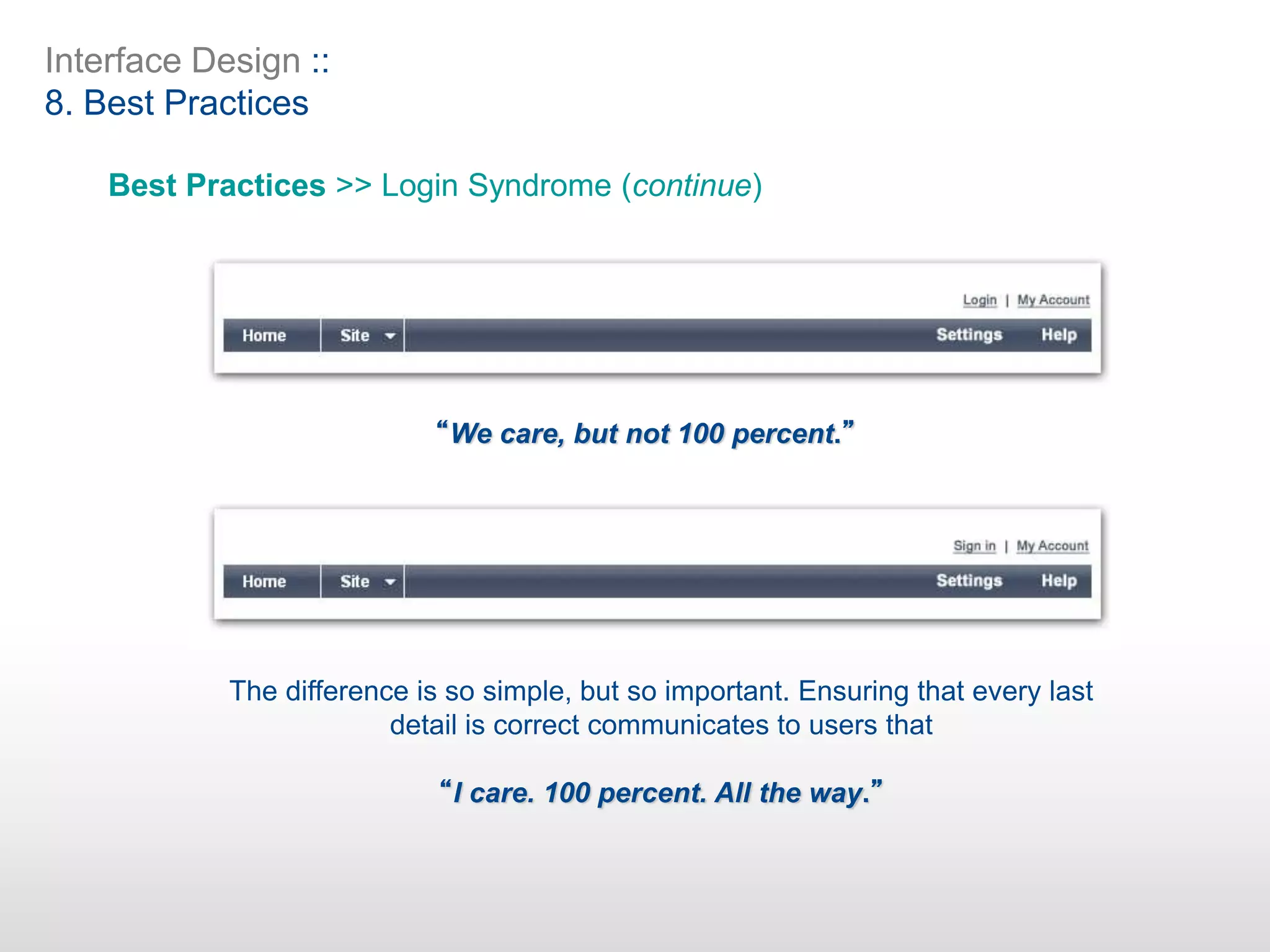 Interface Design ::
8. Best Practices

Best Practices >> Login Syndrome (continue)

Login | My Account

Home Site Settings Help

“We care, but not 100 percent.”

Sign in | My Account

Home Site Settings Help

The difference is so simple, but so important. Ensuring that every last detail is correct communicates to users that

“I care. 100 percent. All the way.”